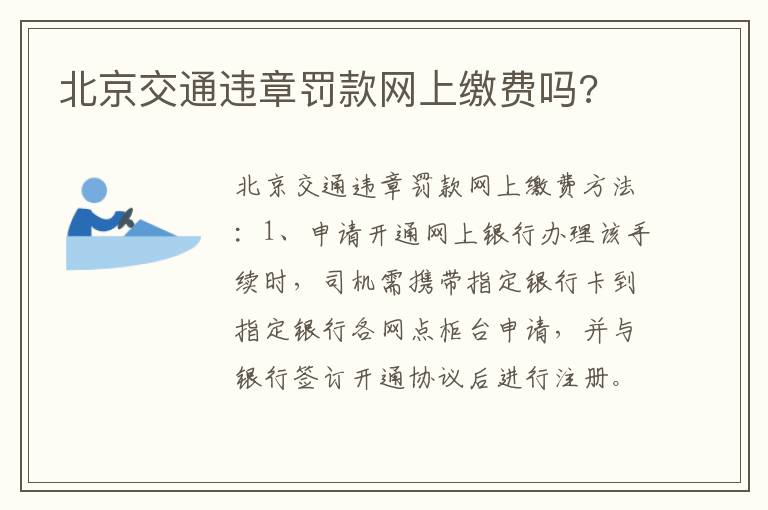 北京交通违章罚款网上缴费吗？

北京交通违章罚款网上缴费方法：1、申请开通网上银行办理该手续时，司机需携带指定银行卡到指定银行各网点柜台申请，并与银行签订开通协议后进行注册。